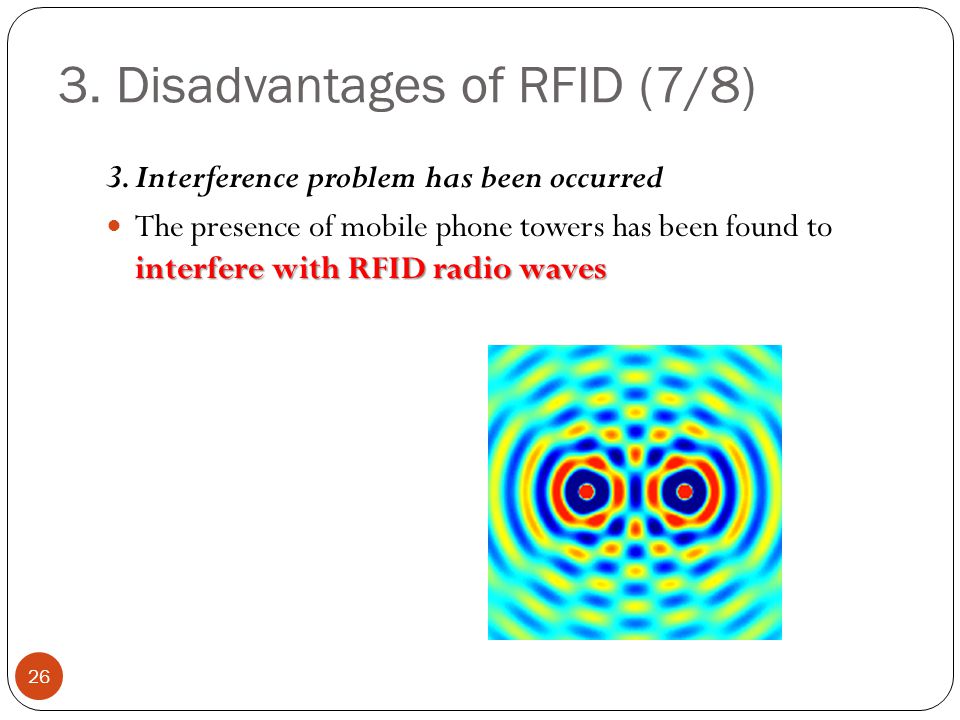 3. Disadvantages of RFID (7/8)

3. Interference problem has been occurred

The presence of mobile phone towers has been found to interfere with RFID radio waves

26